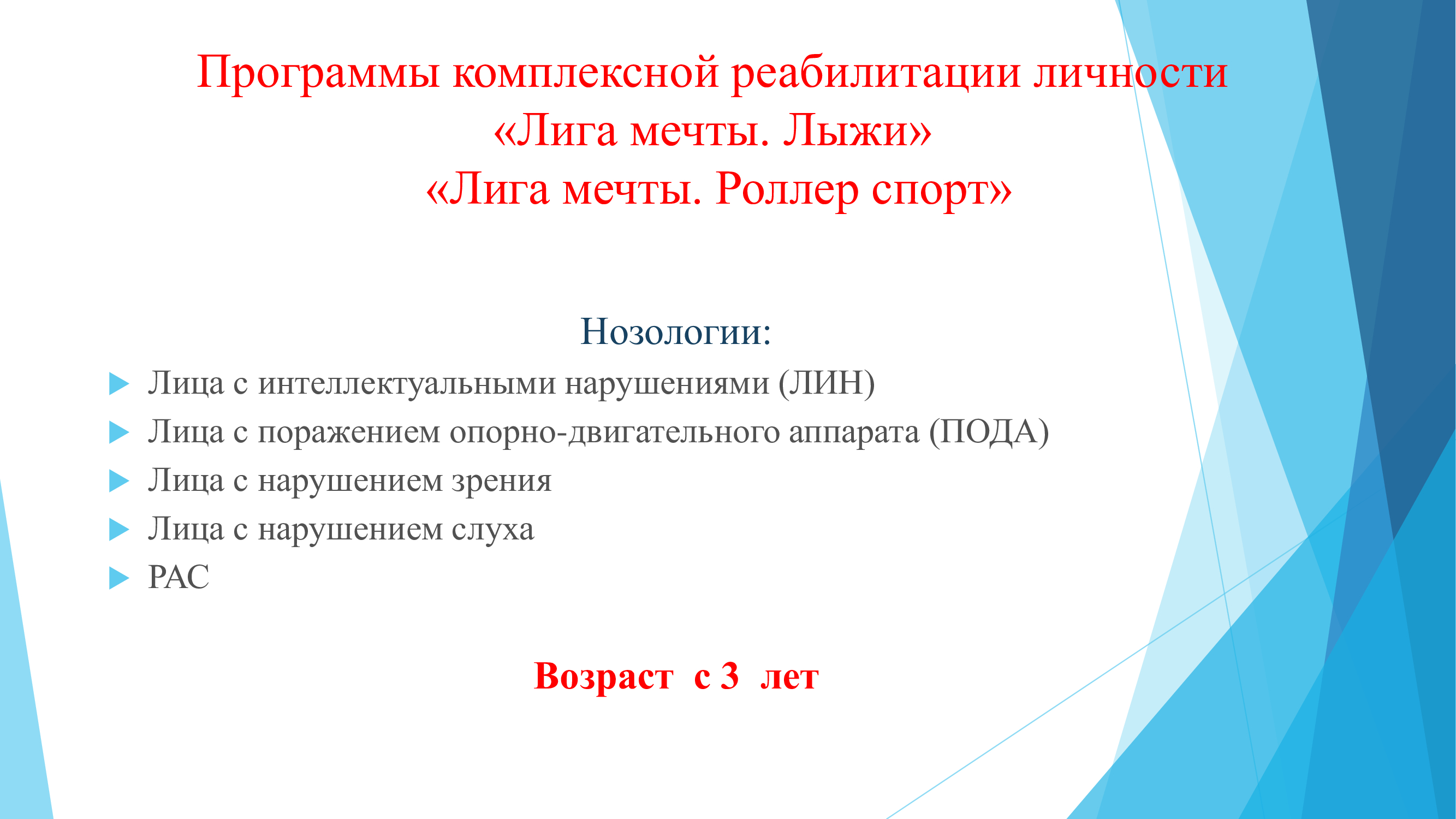 Программы комплексной реабилитации личности
«Лига мечты. Лыжи»
«Лига мечты. Роллер спорт»

Нозологии:

Лица с интеллектуальными нарушениями (ЛИН)
Лица с поражением опорно-двигательного аппарата (ПОДА)
Лица с нарушением зрения
Лица с нарушением слуха
РАС

Возраст с 3 лет